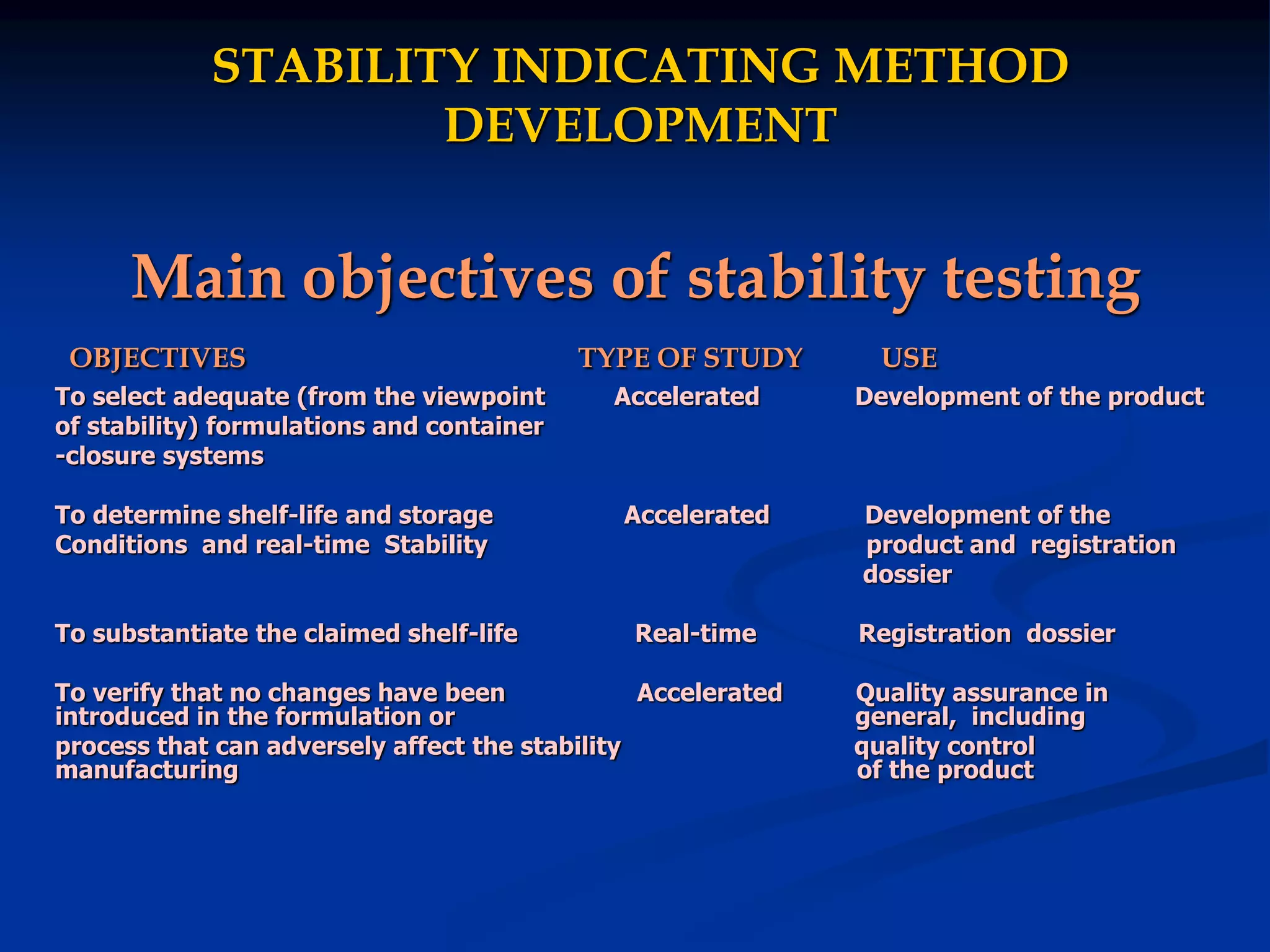 STABILITY INDICATING METHOD DEVELOPMENT

Main objectives of stability testing

| OBJECTIVES | TYPE OF STUDY | USE |
|---|---|---|
| To select adequate (from the viewpoint of stability) formulations and container -closure systems | Accelerated | Development of the product |
| To determine shelf-life and storage Conditions and real-time Stability | Accelerated | Development of the product and registration dossier |
| To substantiate the claimed shelf-life | Real-time | Registration dossier |
| To verify that no changes have been introduced in the formulation or process that can adversely affect the stability manufacturing | Accelerated | Quality assurance in general, including quality control of the product |